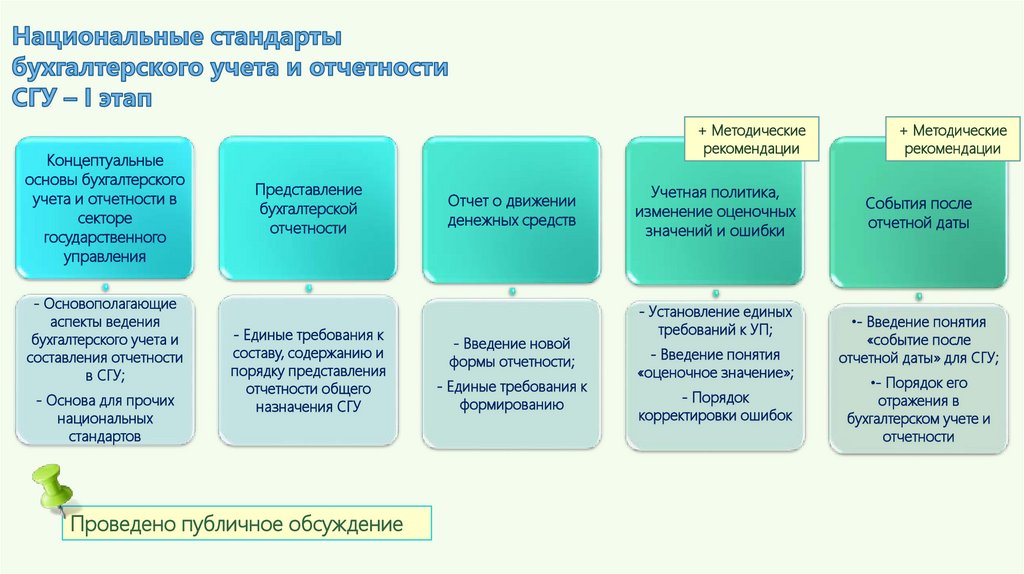 Национальные стандарты бухгалтерского учета и отчетности СГУ – I этап

Концептуальные основы бухгалтерского учета и отчетности в секторе государственного управления

- Основополагающие аспекты ведения бухгалтерского учета и составления отчетности в СГУ;

- Основа для прочих национальных стандартов

Представление бухгалтерской отчетности

- Единые требования к составу, содержанию и порядку представления отчетности общего назначения СГУ

Отчет о движении денежных средств

- Введение новой формы отчетности;

- Единые требования к формированию

+ Методические рекомендации

Учетная политика, изменение оценочных значений и ошибки

- Установление единых требований к УП;

- Введение понятия «оценочное значение»;

- Порядок корректировки ошибок

+ Методические рекомендации

События после отчетной даты

•- Введение понятия «событие после отчетной даты» для СГУ;

•- Порядок его отражения в бухгалтерском учете и отчетности

Проведено публичное обсуждение